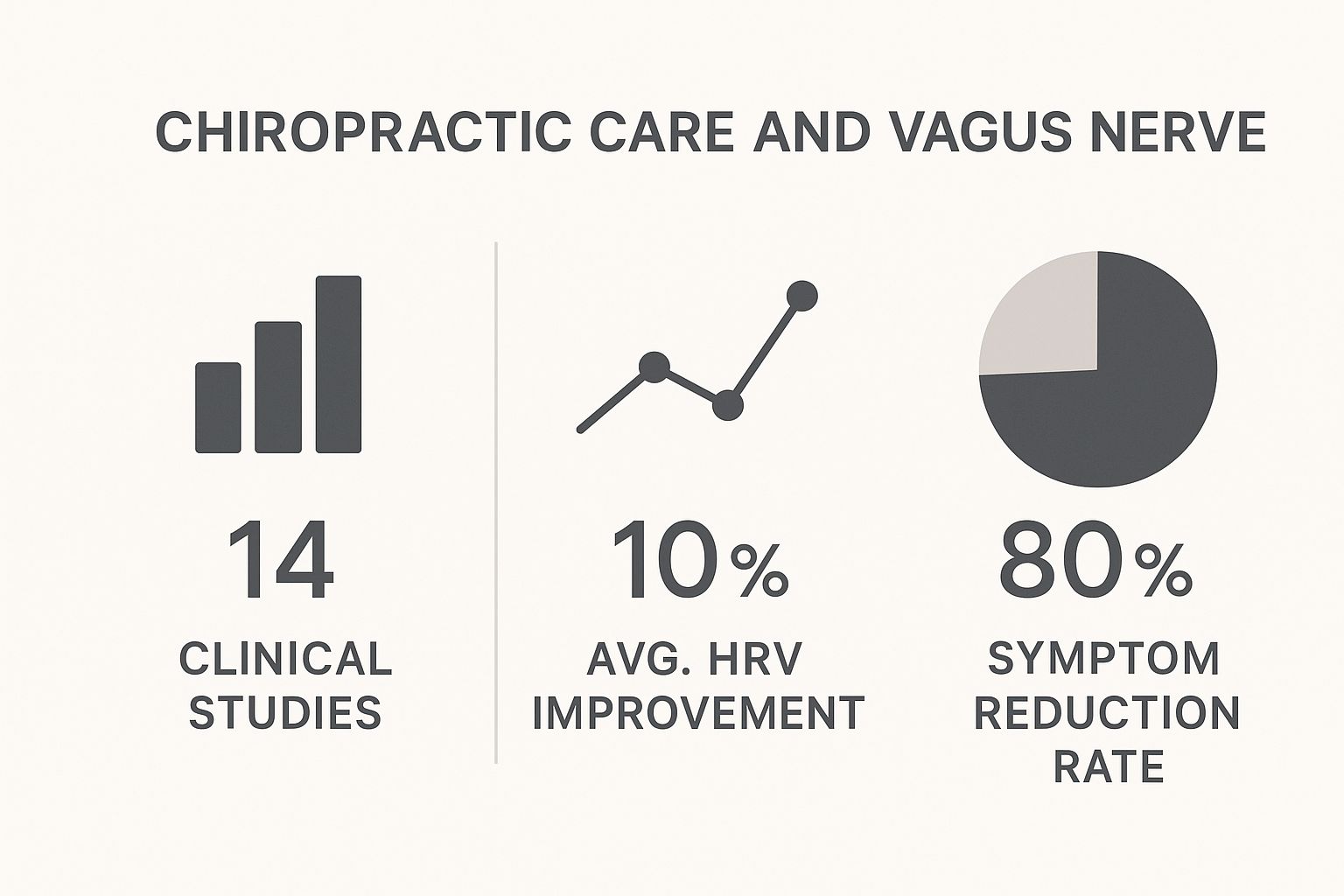 CHIROPRACTIC CARE AND VAGUS NERVE

14

CLINICAL STUDIES

10%

AVG. HRV IMPROVEMENT

80%

SYMPTOM REDUCTION RATE